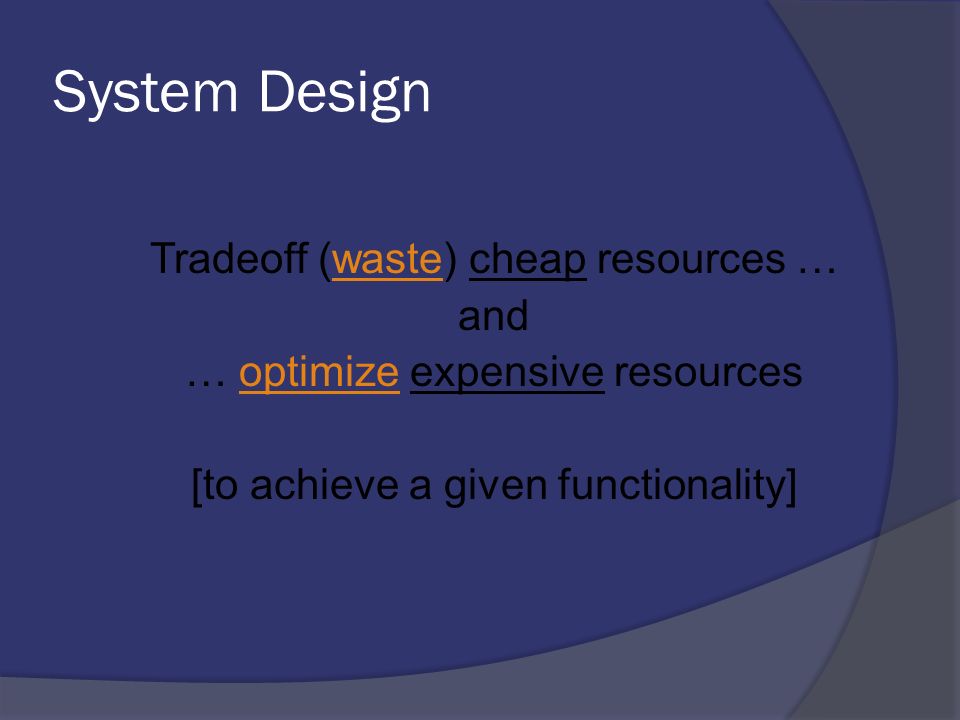 System Design

Tradeoff (waste) cheap resources …
and
… optimize expensive resources

[to achieve a given functionality]